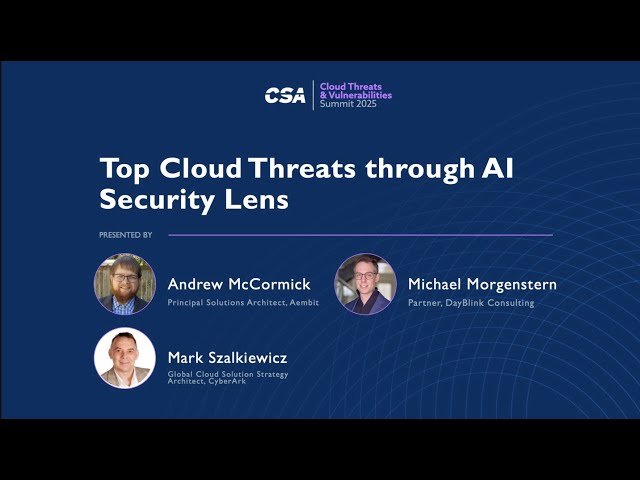 CSA

Cloud Threats & Vulnerabilities Summit 2025

Top Cloud Threats through AI Security Lens

PRESENTED BY

Andrew McCormick
Principal Solutions Architect, Aembit

Michael Morgenstern
Partner, DayBlink Consulting

Mark Szalkiewicz
Global Cloud Solution Strategy Architect, CyberArk